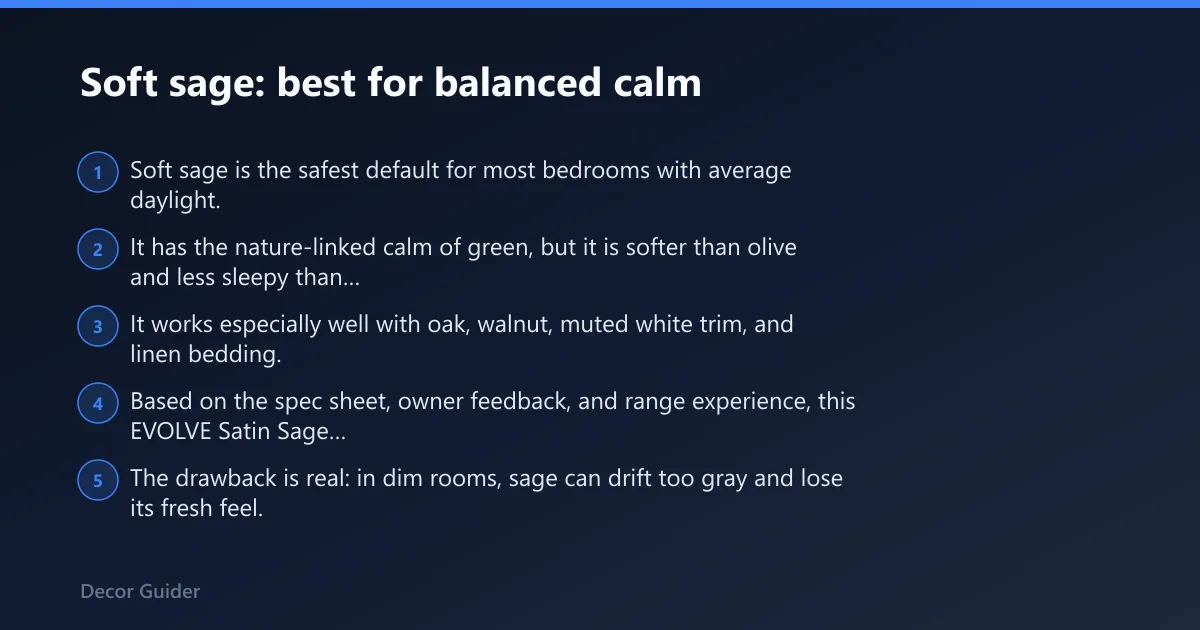 Soft sage: best for balanced calm

1 Soft sage is the safest default for most bedrooms with average daylight.

2 It has the nature-linked calm of green, but it is softer than olive and less sleepy than...

3 It works especially well with oak, walnut, muted white trim, and linen bedding.

4 Based on the spec sheet, owner feedback, and range experience, this EVOLVE Satin Sage...

5 The drawback is real: in dim rooms, sage can drift too gray and lose its fresh feel.

Decor Guider